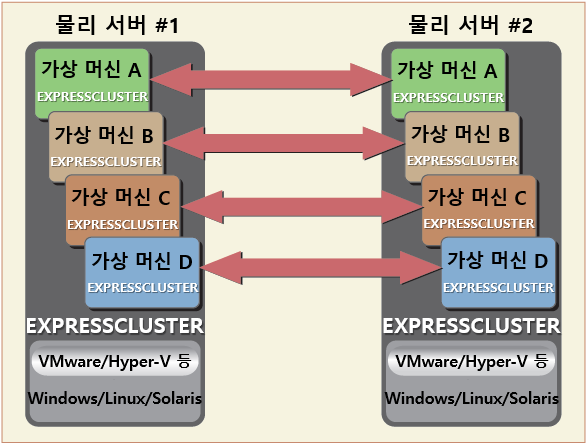 물리 서버 #1

가상 머신 A
EXPRESSCLUSTER

가상 머신 B
EXPRESSCLUSTER

가상 머신 C
EXPRESSCLUSTER

가상 머신 D
EXPRESSCLUSTER

EXPRESSCLUSTER

VMware/Hyper-V 등

Windows/Linux/Solaris

물리 서버 #2

가상 머신 A
EXPRESSCLUSTER

가상 머신 B
EXPRESSCLUSTER

가상 머신 C
EXPRESSCLUSTER

가상 머신 D
EXPRESSCLUSTER

EXPRESSCLUSTER

VMware/Hyper-V 등

Windows/Linux/Solaris